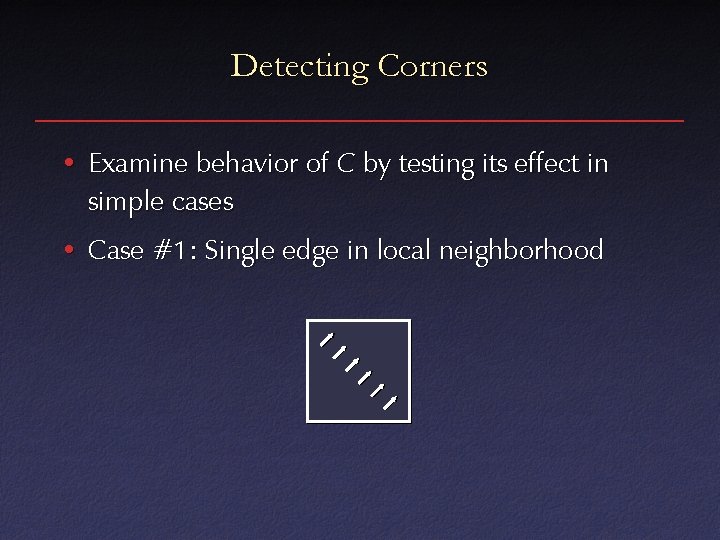 Detecting Corners

• Examine behavior of $C$ by testing its effect in simple cases

• Case #1: Single edge in local neighborhood